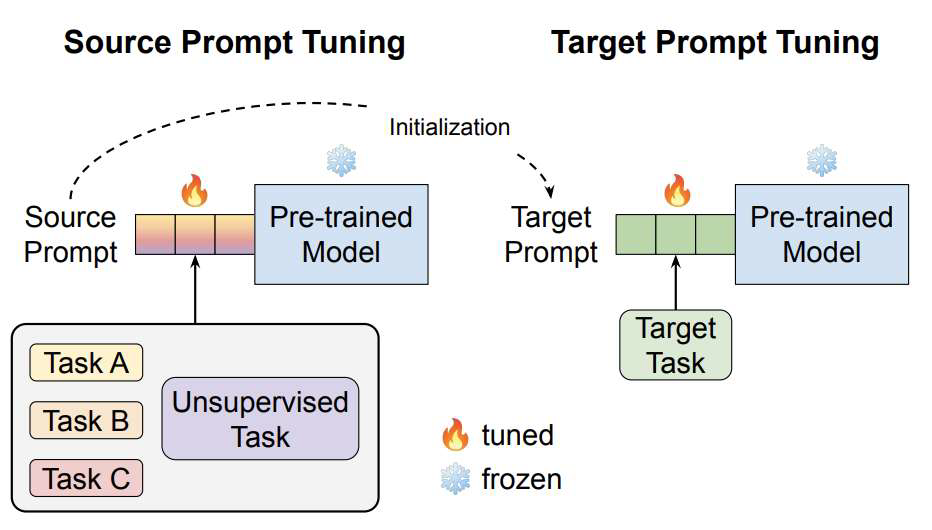 Source Prompt Tuning

Target Prompt Tuning

Initialization

Source Prompt

Pre-trained Model

Target Prompt

Pre-trained Model

Task A

Task B

Task C

Unsupervised Task

Target Task

tuned

frozen